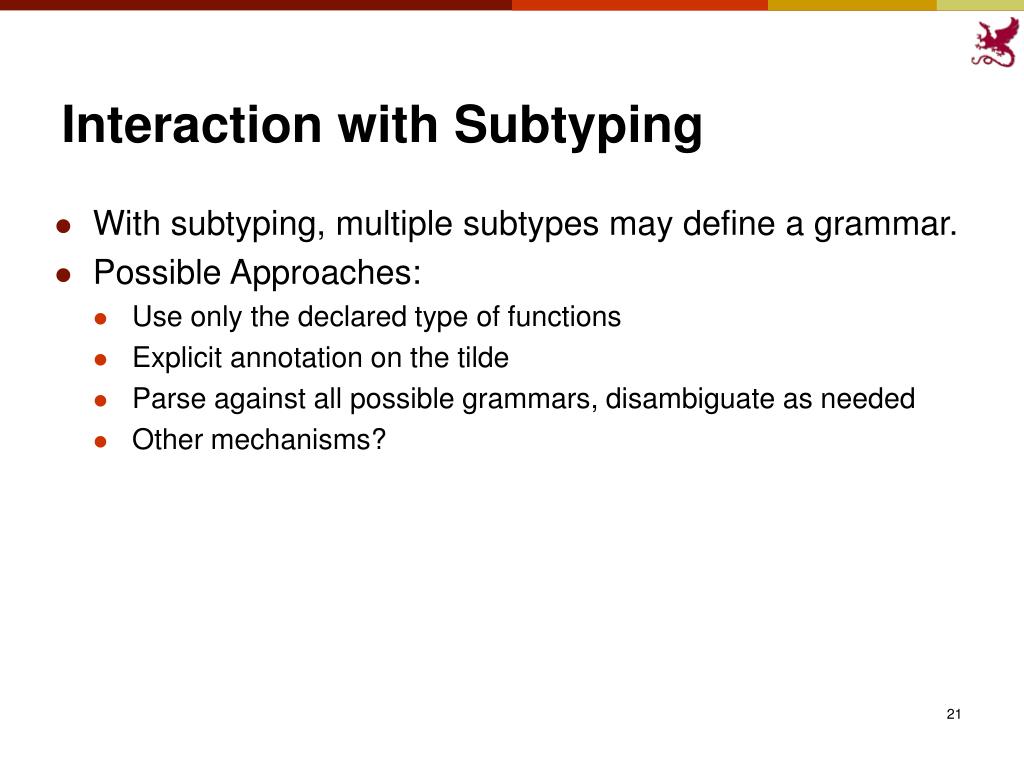 Interaction with Subtyping

- With subtyping, multiple subtypes may define a grammar.
- Possible Approaches:
  - Use only the declared type of functions
  - Explicit annotation on the tilde
  - Parse against all possible grammars, disambiguate as needed
  - Other mechanisms?

21